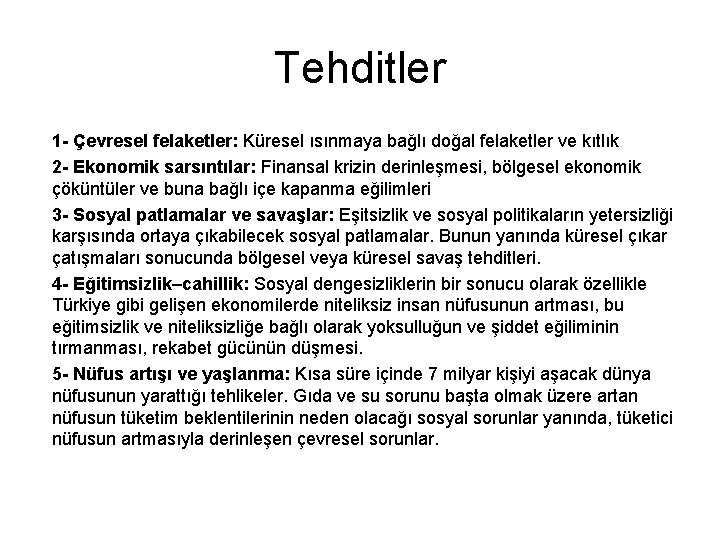 Tehditler

1- Çevresel felaketler: Küresel ısınmaya bağlı doğal felaketler ve kıtlık

2- Ekonomik sarsıntılar: Finansal krizin derinleşmesi, bölgesel ekonomik çöküntüler ve buna bağlı içe kapanma eğilimleri

3- Sosyal patlamalar ve savaşlar: Eşitsizlik ve sosyal politikaların yetersizliği karşısında ortaya çıkabilecek sosyal patlamalar. Bunun yanında küresel çıkar çatışmaları sonucunda bölgesel veya küresel savaş tehditleri.

4- Eğitimsizlik–cahillik: Sosyal dengesizliklerin bir sonucu olarak özellikle Türkiye gibi gelişen ekonomilerde niteliksiz insan nüfusunun artması, bu eğitimsizlik ve niteliksizliğe bağlı olarak yoksulluğun ve şiddet eğiliminin tırmanması, rekabet gücünün düşmesi.

5- Nüfus artışı ve yaşlanma: Kısa süre içinde 7 milyar kişiyi aşacak dünya nüfusunun yarattığı tehlikeler. Gıda ve su sorunu başta olmak üzere artan nüfusun tüketim beklentilerinin neden olacağı sosyal sorunlar yanında, tüketici nüfusun artmasıyla derinleşen çevresel sorunlar.